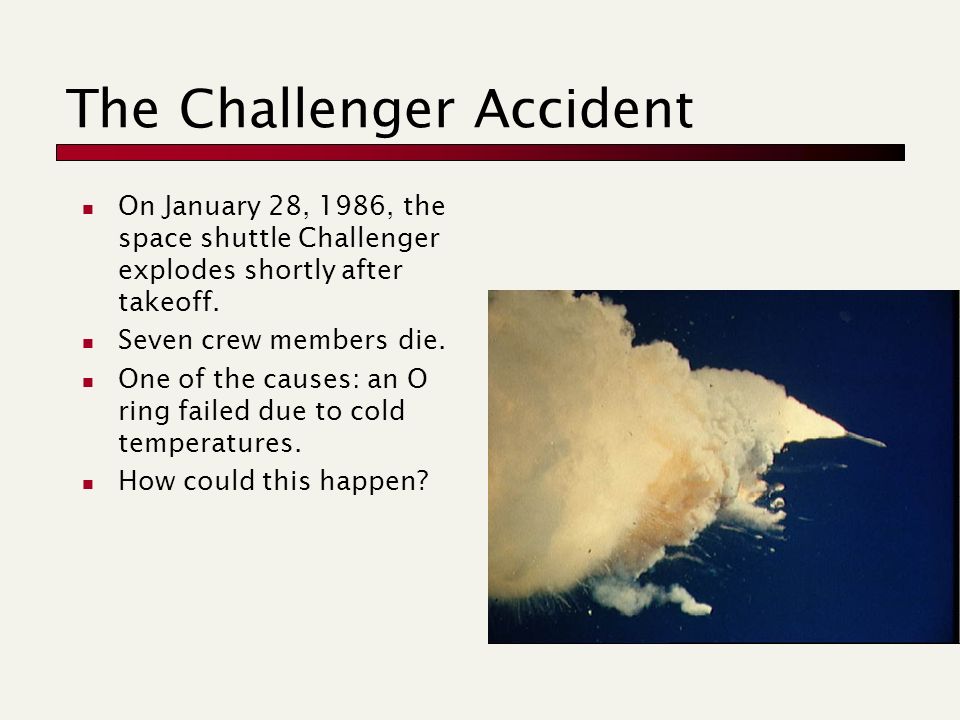 The Challenger Accident

- On January 28, 1986, the space shuttle Challenger explodes shortly after takeoff.
- Seven crew members die.
- One of the causes: an O ring failed due to cold temperatures.
- How could this happen?